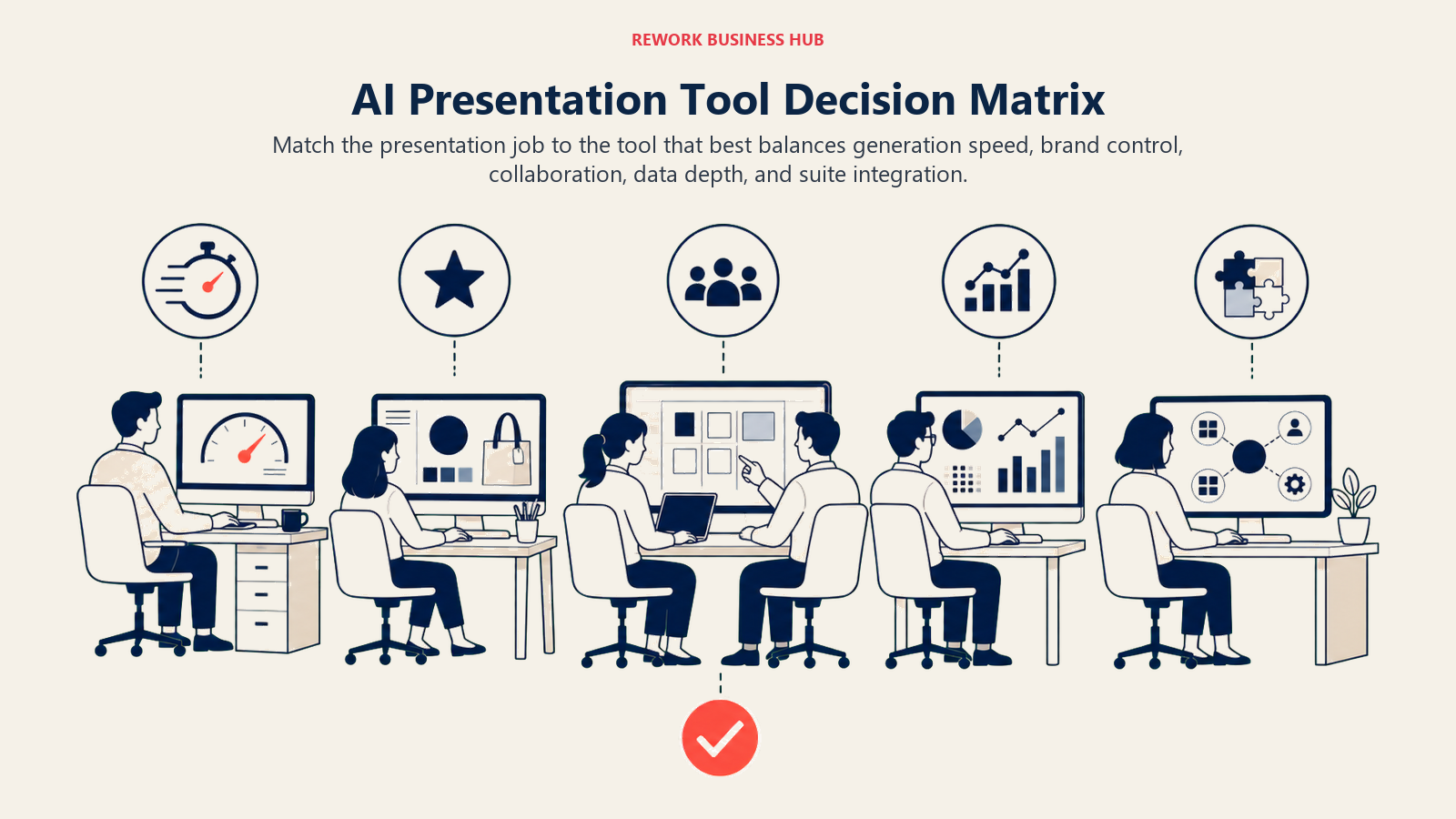 REWORK BUSINESS HUB

AI Presentation Tool Decision Matrix

Match the presentation job to the tool that best balances generation speed, brand control, collaboration, data depth, and suite integration.